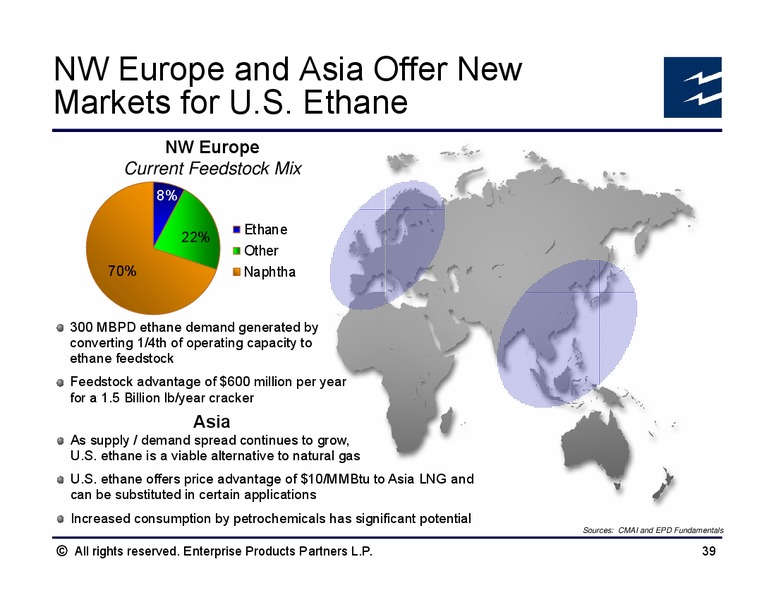 NW Europe and Asia Offer New Markets for U.S. Ethane

NW Europe
Current Feedstock Mix

8%
22%
70%

Ethane
Other
Naphtha

300 MBPD ethane demand generated by converting 1/4th of operating capacity to ethane feedstock

Feedstock advantage of $600 million per year for a 1.5 Billion lb/year cracker

Asia

As supply / demand spread continues to grow, U.S. ethane is a viable alternative to natural gas

U.S. ethane offers price advantage of $10/MMBtu to Asia LNG and can be substituted in certain applications

Increased consumption by petrochemicals has significant potential

Sources: CMAI and EPD Fundamentals

© All rights reserved. Enterprise Products Partners L.P.

39